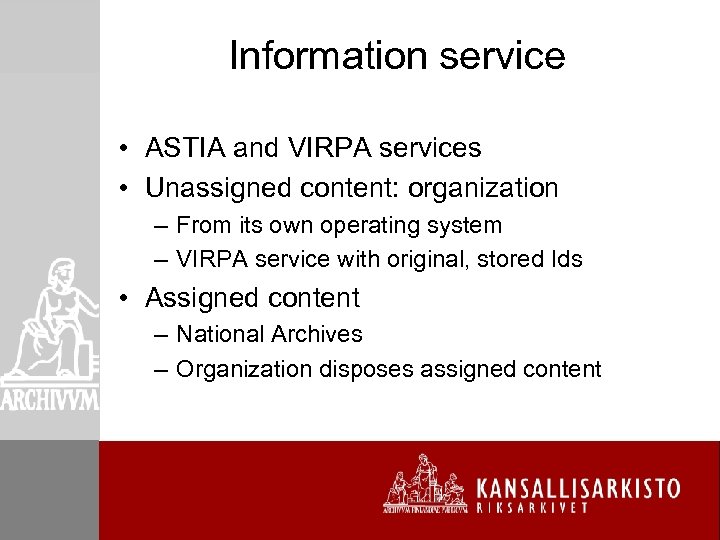 Information service

• ASTIA and VIRPA services
• Unassigned content: organization
– From its own operating system
– VIRPA service with original, stored Ids
• Assigned content
– National Archives
– Organization disposes assigned content

ARCHIVVM

KANSALLISARKISTO
RIKSARKIVET